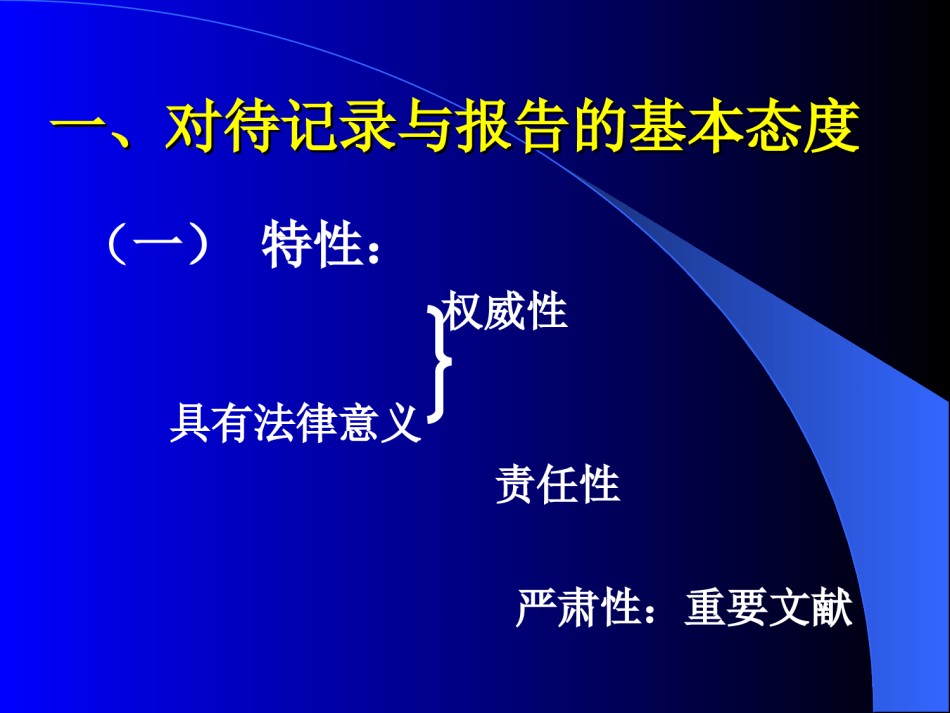 一、对待记录与报告的基本态度

（一） 特性：

权威性

具有法律意义

责任性

严肃性：重要文献